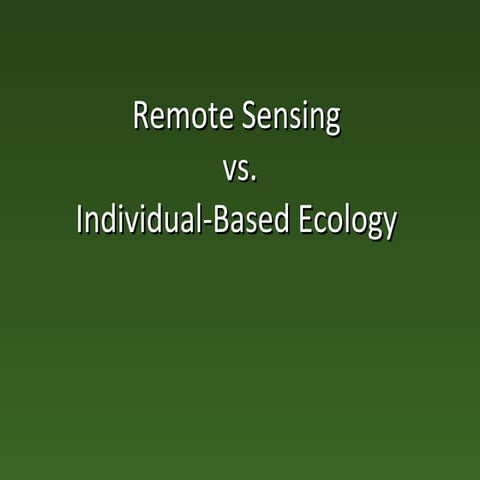 Remote Sensing
vs.
Individual-Based Ecology